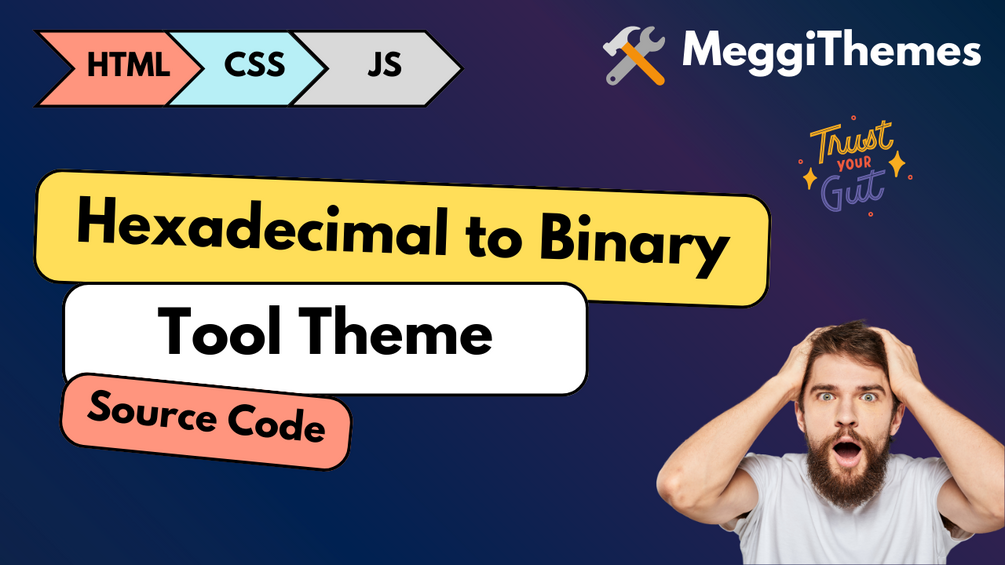 HTML CSS JS

MeggiThemes

Trust YOUR Gut

Hexadecimal to Binary

Tool Theme

Source Code